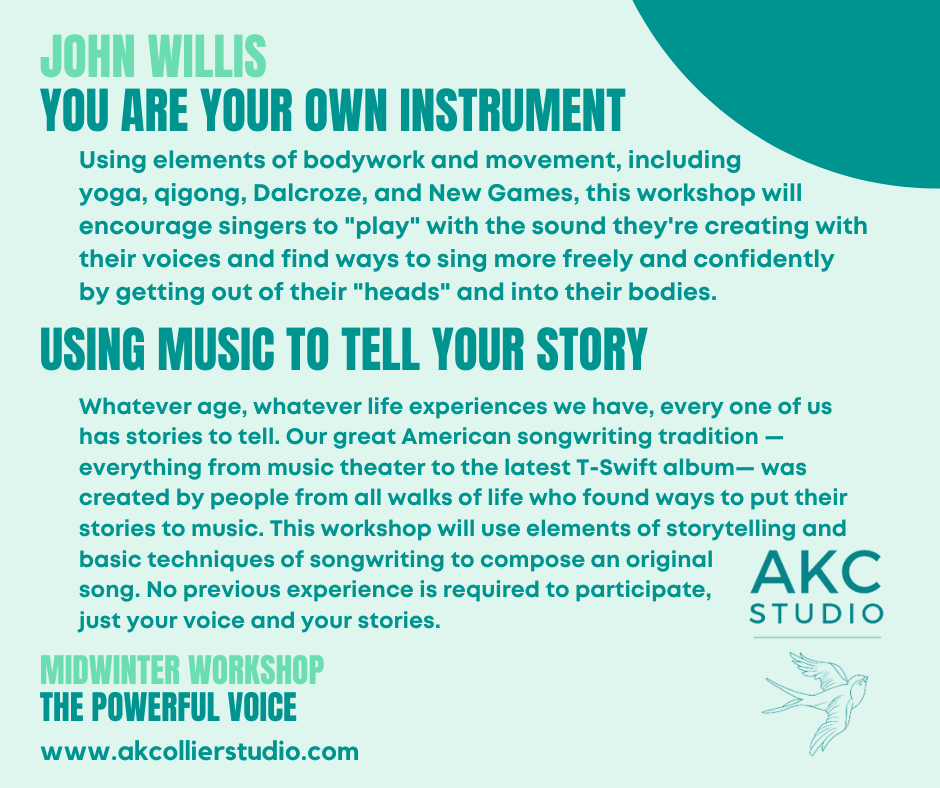 JOHN WILLIS
YOU ARE YOUR OWN INSTRUMENT

Using elements of bodywork and movement, including yoga, qigong, Dalcroze, and New Games, this workshop will encourage singers to "play" with the sound they're creating with their voices and find ways to sing more freely and confidently by getting out of their "heads" and into their bodies.

USING MUSIC TO TELL YOUR STORY

Whatever age, whatever life experiences we have, every one of us has stories to tell. Our great American songwriting tradition — everything from music theater to the latest T-Swift album— was created by people from all walks of life who found ways to put their stories to music. This workshop will use elements of storytelling and basic techniques of songwriting to compose an original song. No previous experience is required to participate, just your voice and your stories.

AKC
STUDIO

MIDWINTER WORKSHOP
THE POWERFUL VOICE

www.akcollierstudio.com